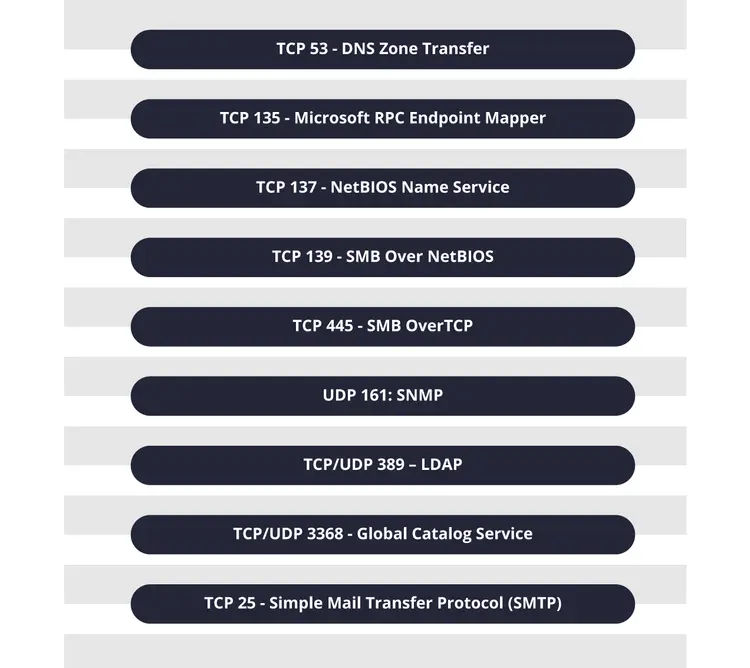 TCP 53 - DNS Zone Transfer

TCP 135 - Microsoft RPC Endpoint Mapper

TCP 137 - NetBIOS Name Service

TCP 139 - SMB Over NetBIOS

TCP 445 - SMB OverTCP

UDP 161: SNMP

TCP/UDP 389 – LDAP

TCP/UDP 3368 - Global Catalog Service

TCP 25 - Simple Mail Transfer Protocol (SMTP)